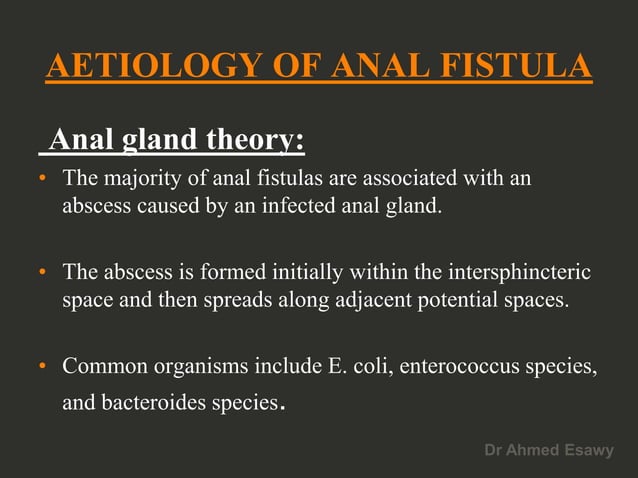 AETIOLOGY OF ANAL FISTULA

Anal gland theory:

• The majority of anal fistulas are associated with an abscess caused by an infected anal gland.

• The abscess is formed initially within the intersphincteric space and then spreads along adjacent potential spaces.

• Common organisms include E. coli, enterococcus species, and bacteroides species.

Dr Ahmed Esawy